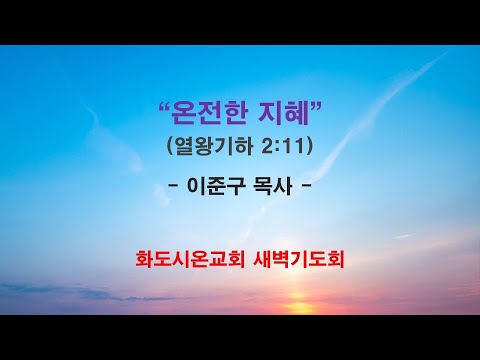 “온전한 지혜”
(열왕기하 2:11)

- 이준구 목사 -

화도시온교회 새벽기도회